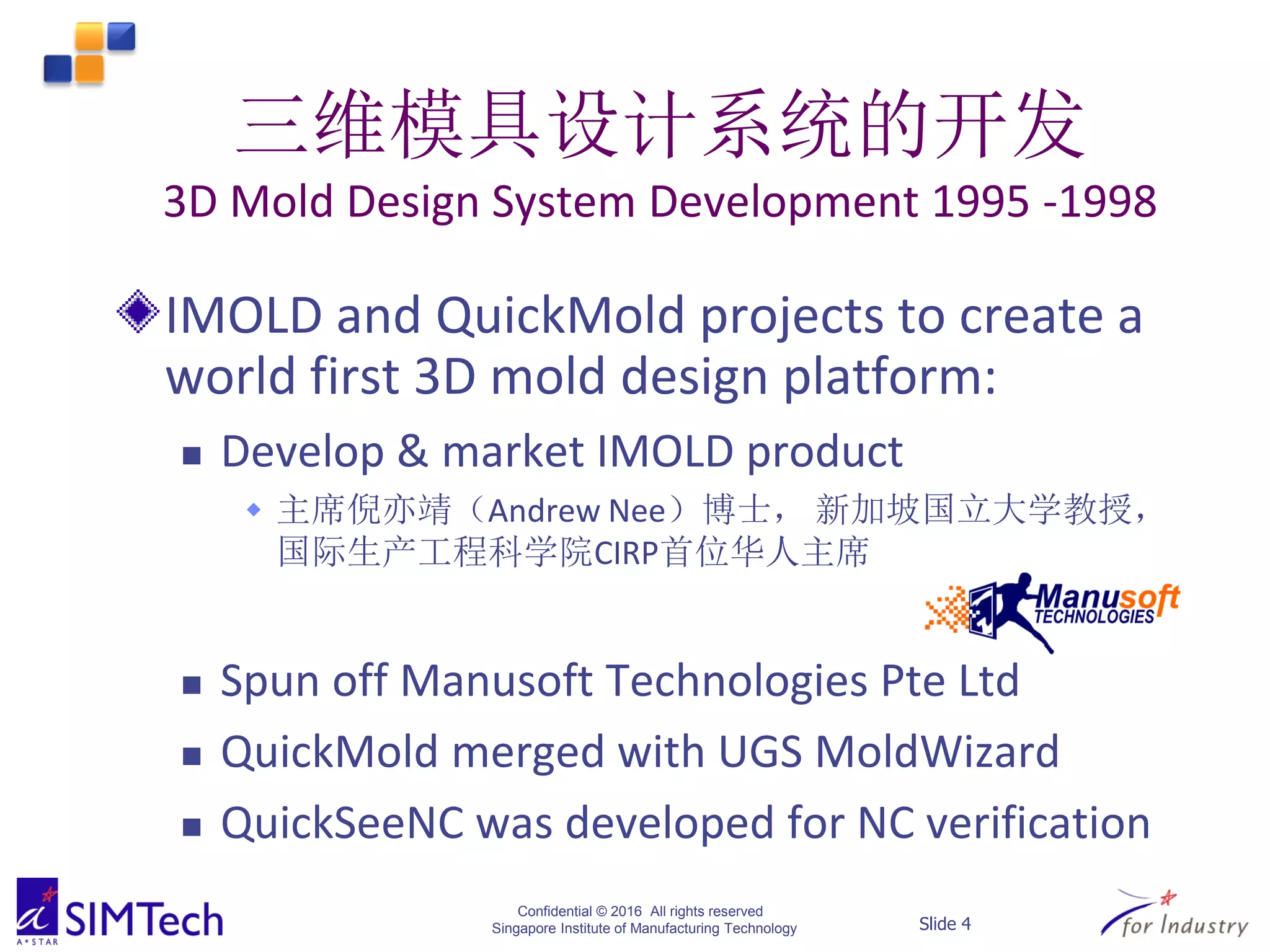 三维模具设计系统的开发
3D Mold Design System Development 1995 -1998

IMOLD and QuickMold projects to create a world first 3D mold design platform:

Develop & market IMOLD product

主席倪亦靖（Andrew Nee）博士， 新加坡国立大学教授，国际生产工程科学院CIRP首位华人主席

Manusoft TECHNOLOGIES

Spun off Manusoft Technologies Pte Ltd

QuickMold merged with UGS MoldWizard

QuickSeeNC was developed for NC verification

A*STAR SIMTech

Confidential © 2016 All rights reserved
Singapore Institute of Manufacturing Technology

Slide 4

for Industry